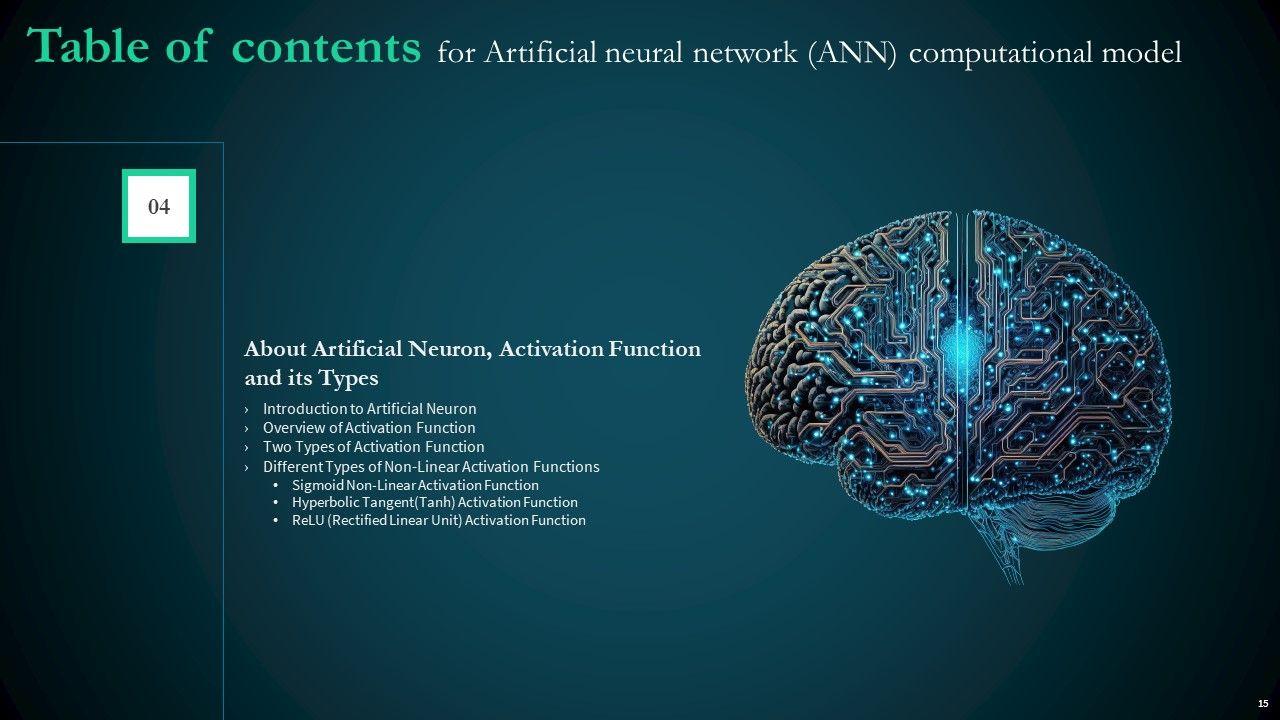 Table of contents for Artificial neural network (ANN) computational model

04

About Artificial Neuron, Activation Function and its Types

› Introduction to Artificial Neuron
› Overview of Activation Function
› Two Types of Activation Function
› Different Types of Non-Linear Activation Functions
• Sigmoid Non-Linear Activation Function
• Hyperbolic Tangent(Tanh) Activation Function
• ReLU (Rectified Linear Unit) Activation Function

15